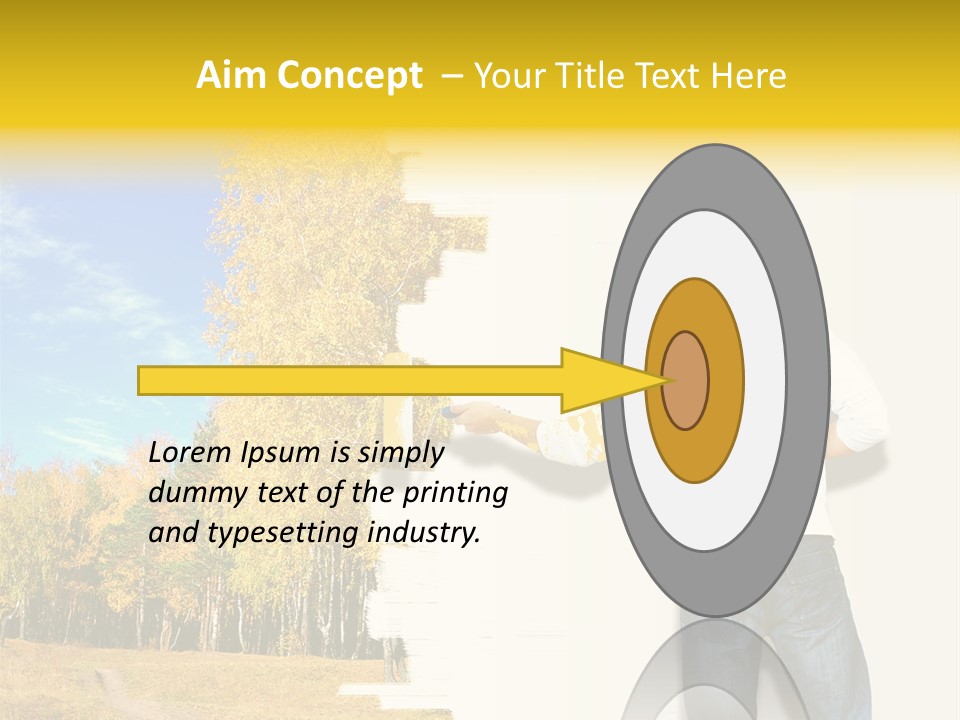 Aim Concept – Your Title Text Here

Lorem Ipsum is simply dummy text of the printing and typesetting industry.